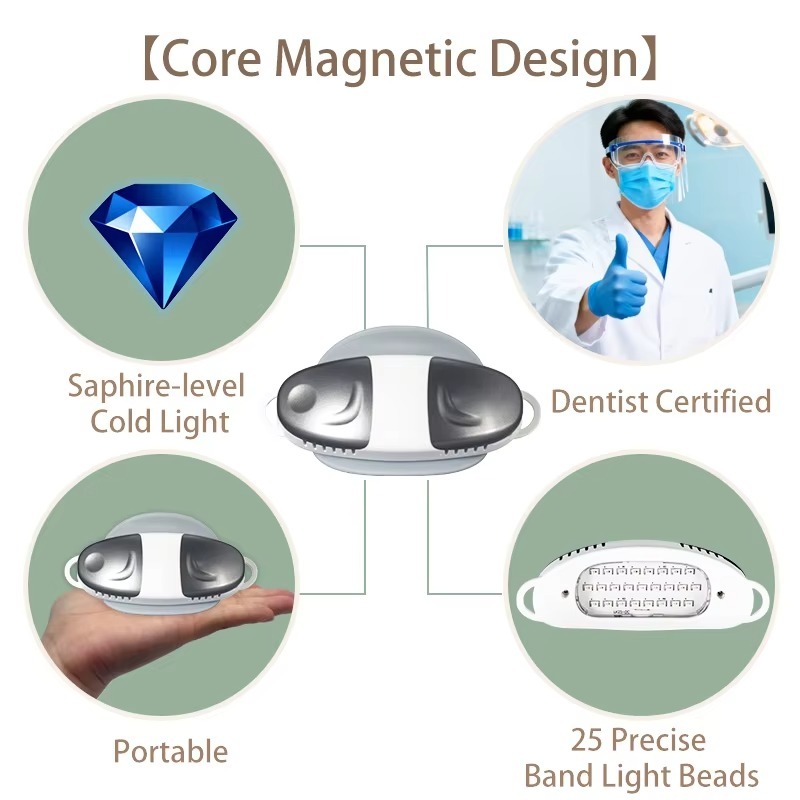 【Core Magnetic Design】

Saphire-level Cold Light

Dentist Certified

Portable

25 Precise Band Light Beads